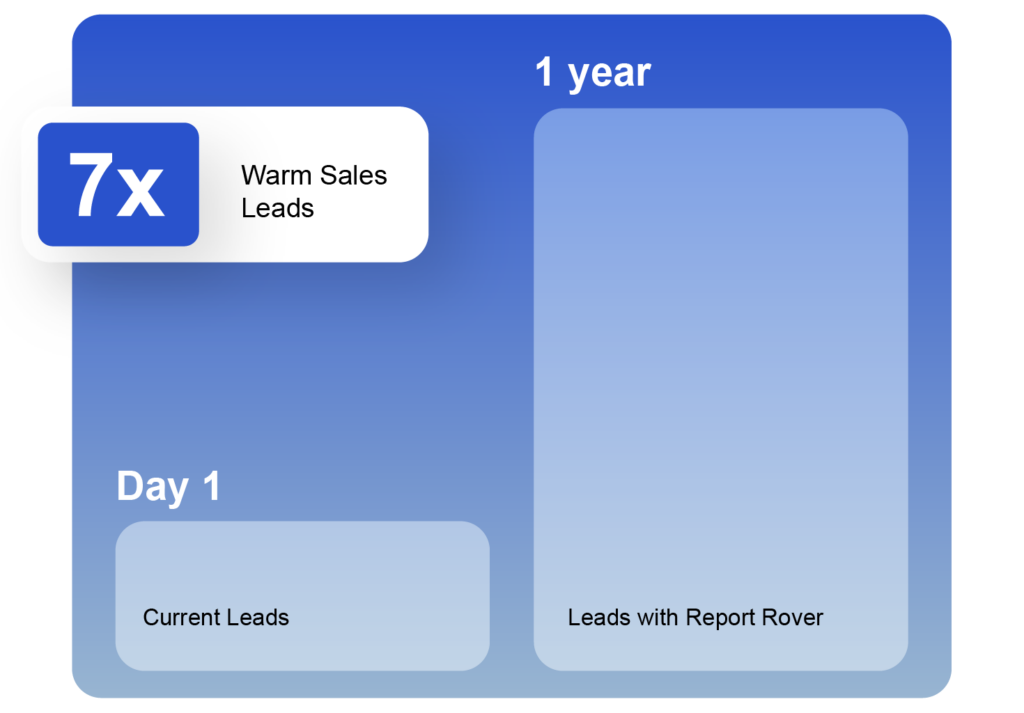 1 year

7x

Warm Sales Leads

Day 1

Current Leads

Leads with Report Rover